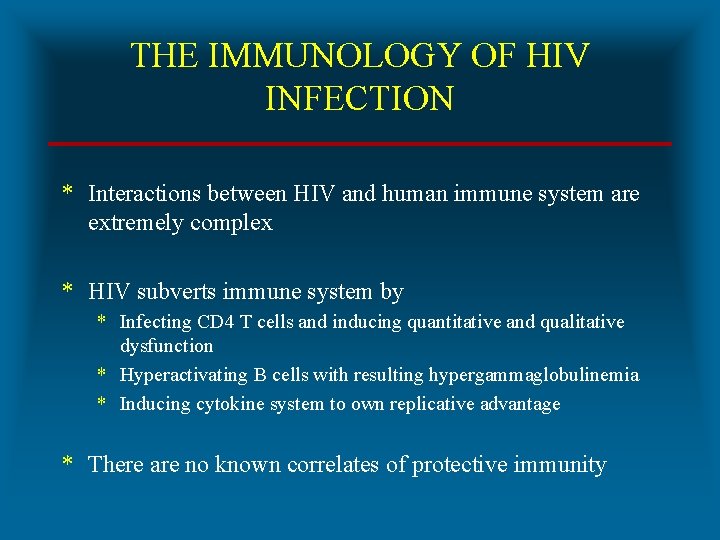 THE IMMUNOLOGY OF HIV INFECTION

* Interactions between HIV and human immune system are extremely complex

* HIV subverts immune system by
  * Infecting CD4 T cells and inducing quantitative and qualitative dysfunction
  * Hyperactivating B cells with resulting hypergammaglobulinemia
  * Inducing cytokine system to own replicative advantage

* There are no known correlates of protective immunity